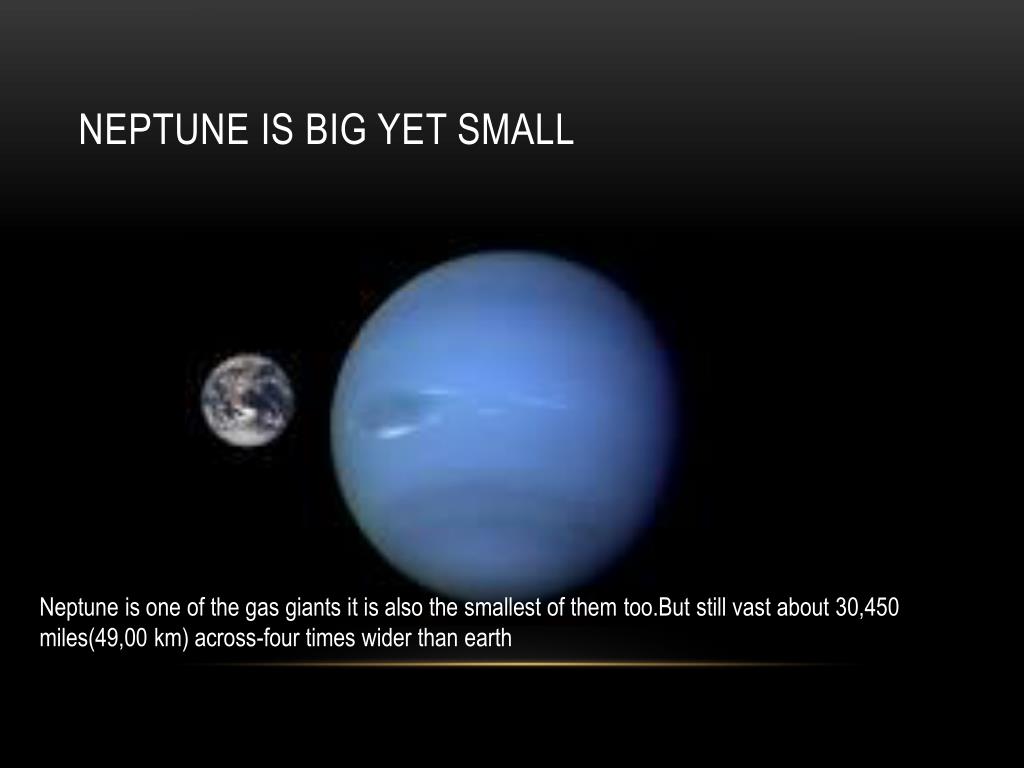 NEPTUNE IS BIG YET SMALL

Neptune is one of the gas giants it is also the smallest of them too.But still vast about 30,450 miles(49,00 km) across-four times wider than earth